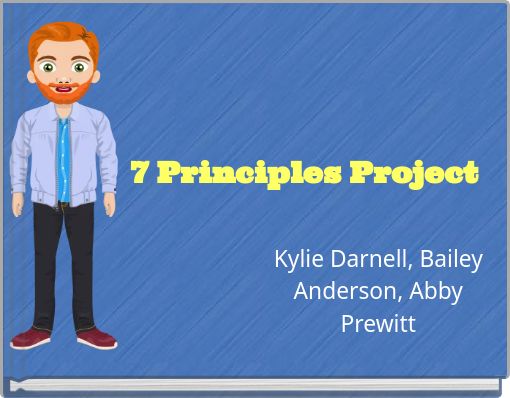 7 Principles Project

Kylie Darnell, Bailey Anderson, Abby Prewitt